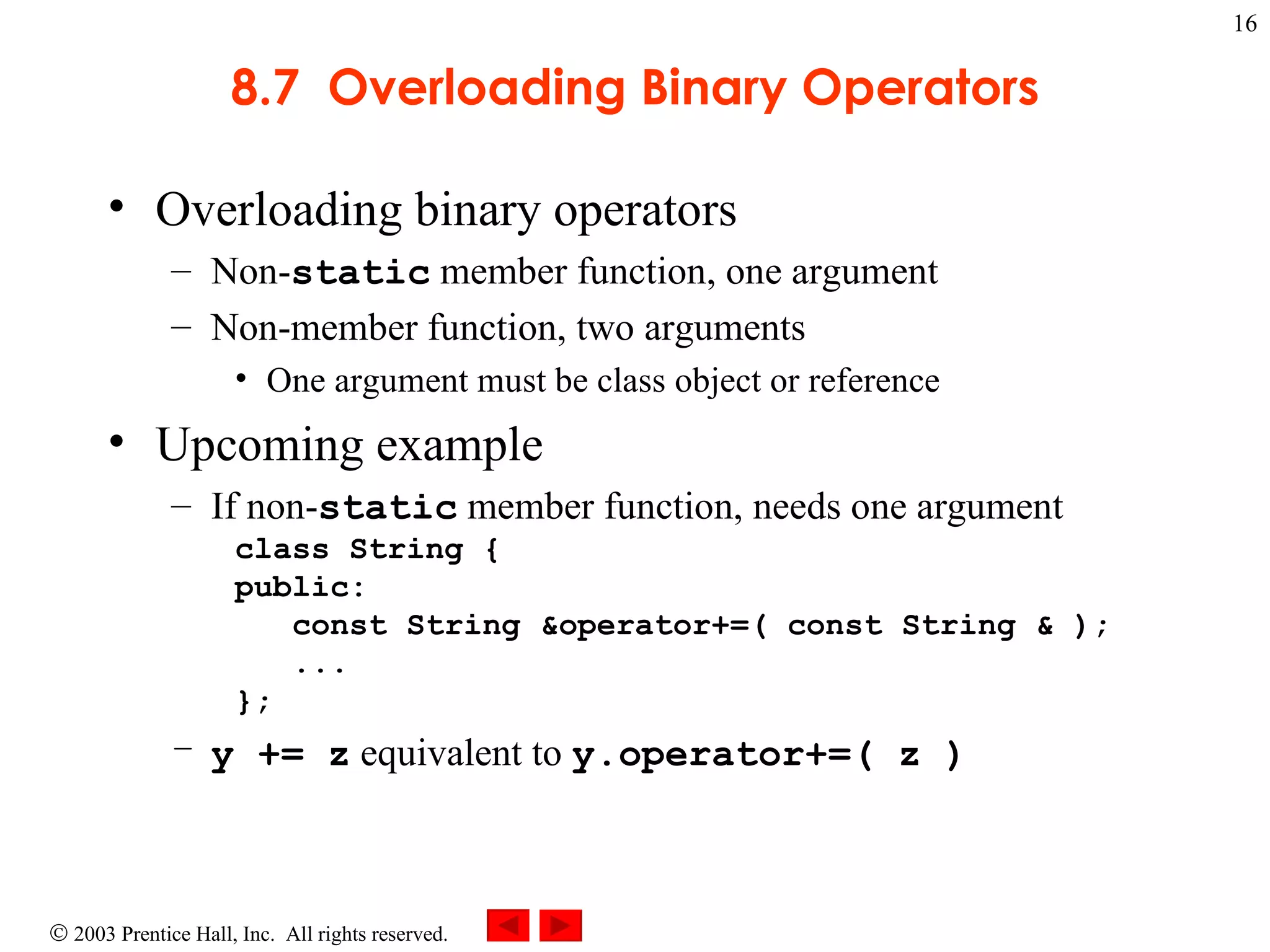 16

8.7 Overloading Binary Operators

• Overloading binary operators
– Non-static member function, one argument
– Non-member function, two arguments
• One argument must be class object or reference

• Upcoming example
– If non-static member function, needs one argument

class String {
public:
   const String &operator+=( const String & );
   ...
};

– y += z equivalent to y.operator+=( z )

© 2003 Prentice Hall, Inc. All rights reserved.